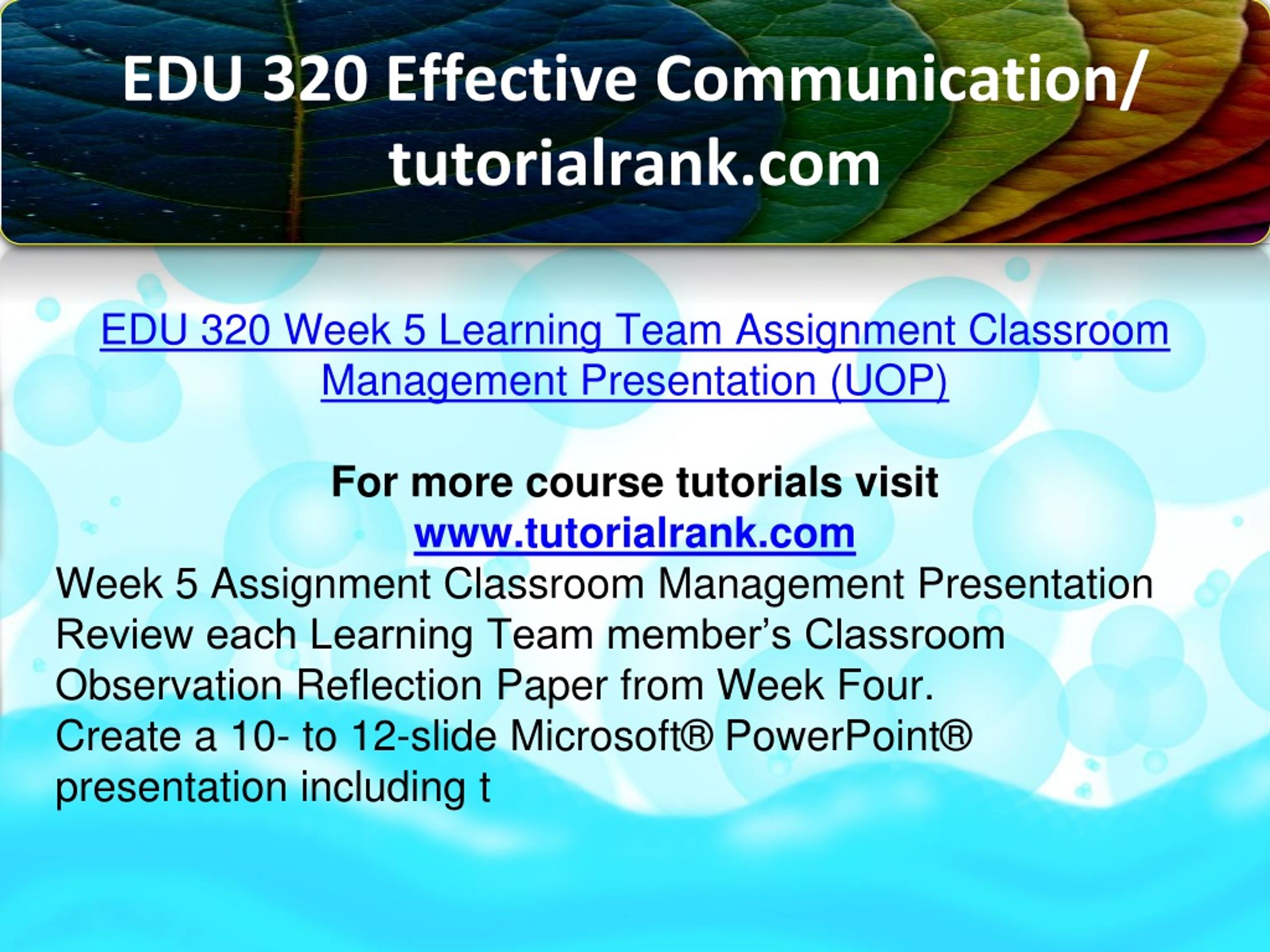 EDU 320 Effective Communication/ tutorialrank.com

EDU 320 Week 5 Learning Team Assignment Classroom Management Presentation (UOP)

For more course tutorials visit
www.tutorialrank.com

Week 5 Assignment Classroom Management Presentation
Review each Learning Team member's Classroom Observation Reflection Paper from Week Four.
Create a 10- to 12-slide Microsoft® PowerPoint® presentation including t